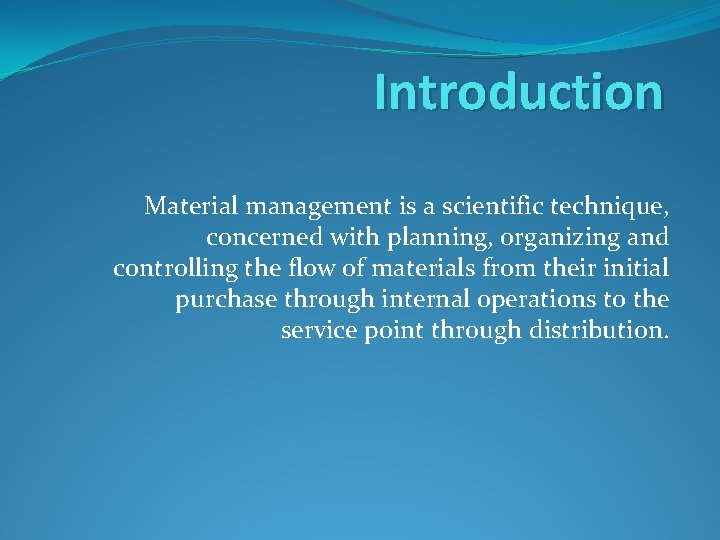 Introduction

Material management is a scientific technique, concerned with planning, organizing and controlling the flow of materials from their initial purchase through internal operations to the service point through distribution.